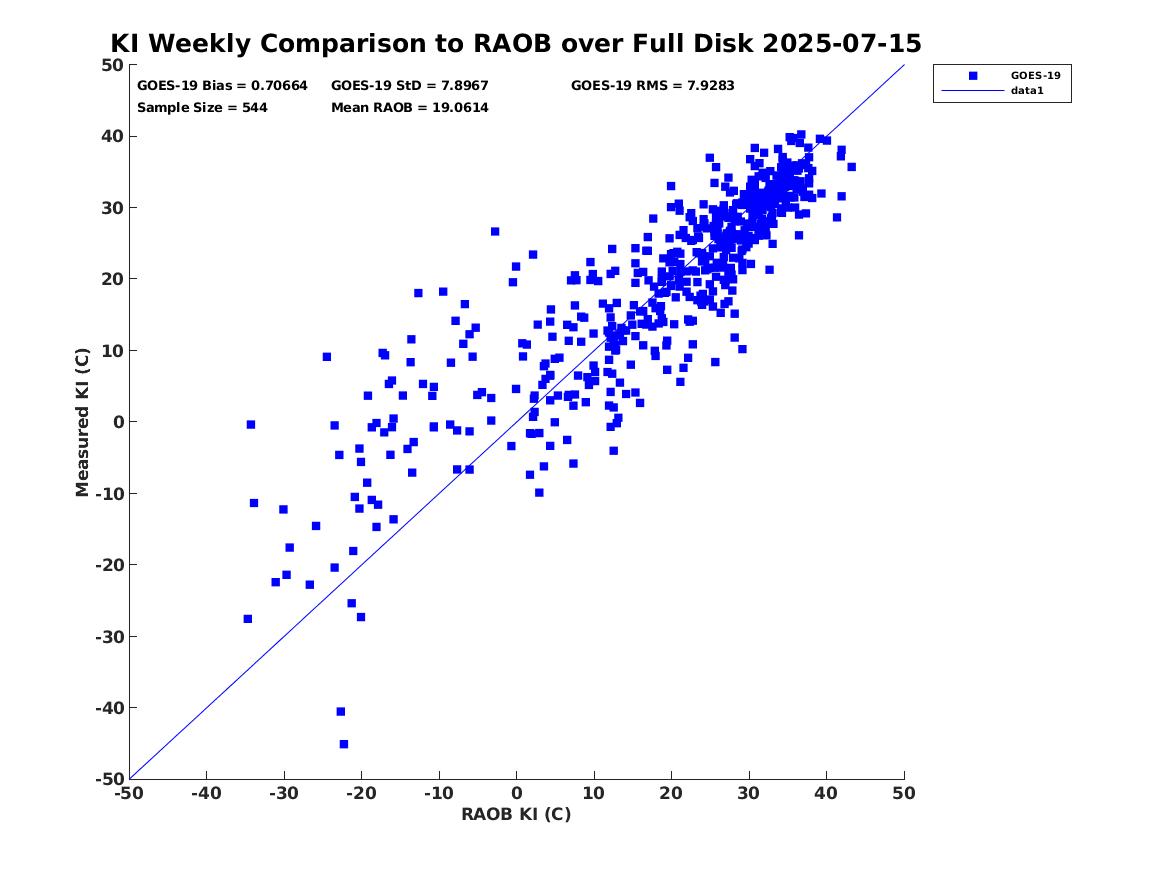 KI Weekly Comparison to RAOB over Full Disk 2025-07-15

GOES-19 Bias = 0.70664
GOES-19 StD = 7.8967
GOES-19 RMS = 7.9283
Sample Size = 544
Mean RAOB = 19.0614

GOES-19
data1

Measured KI (C)

50
40
30
20
10
0
-10
-20
-30
-40
-50

-50 -40 -30 -20 -10 0 10 20 30 40 50

RAOB KI (C)